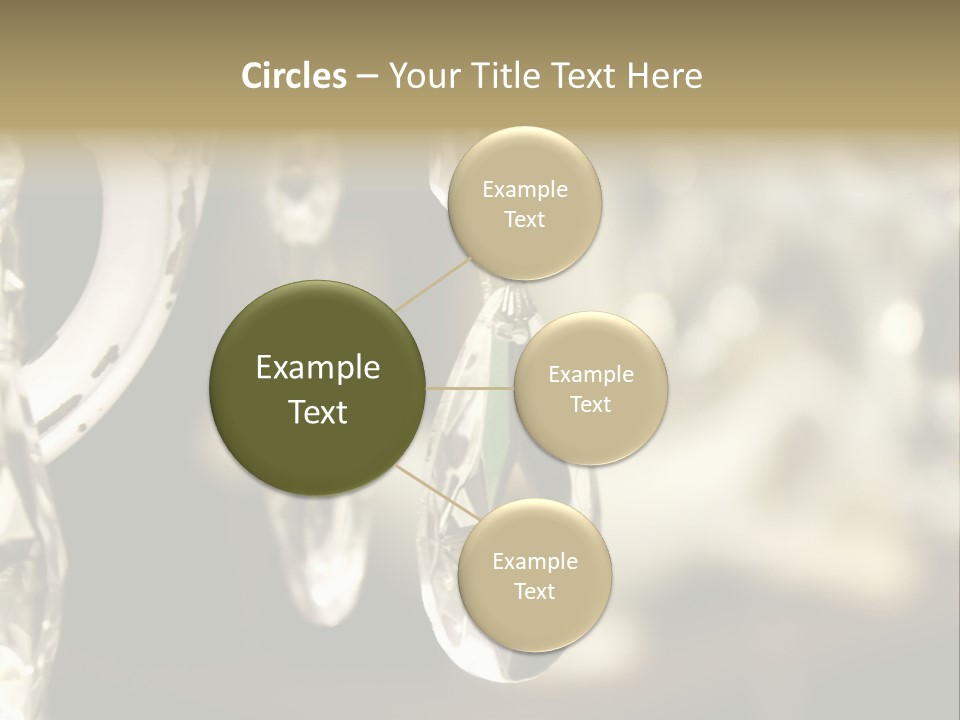 Circles – Your Title Text Here

Example Text

Example Text

Example Text

Example Text